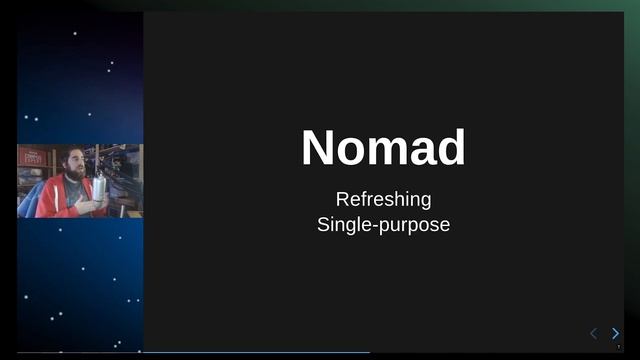 Nomad

Refreshing
Single-purpose